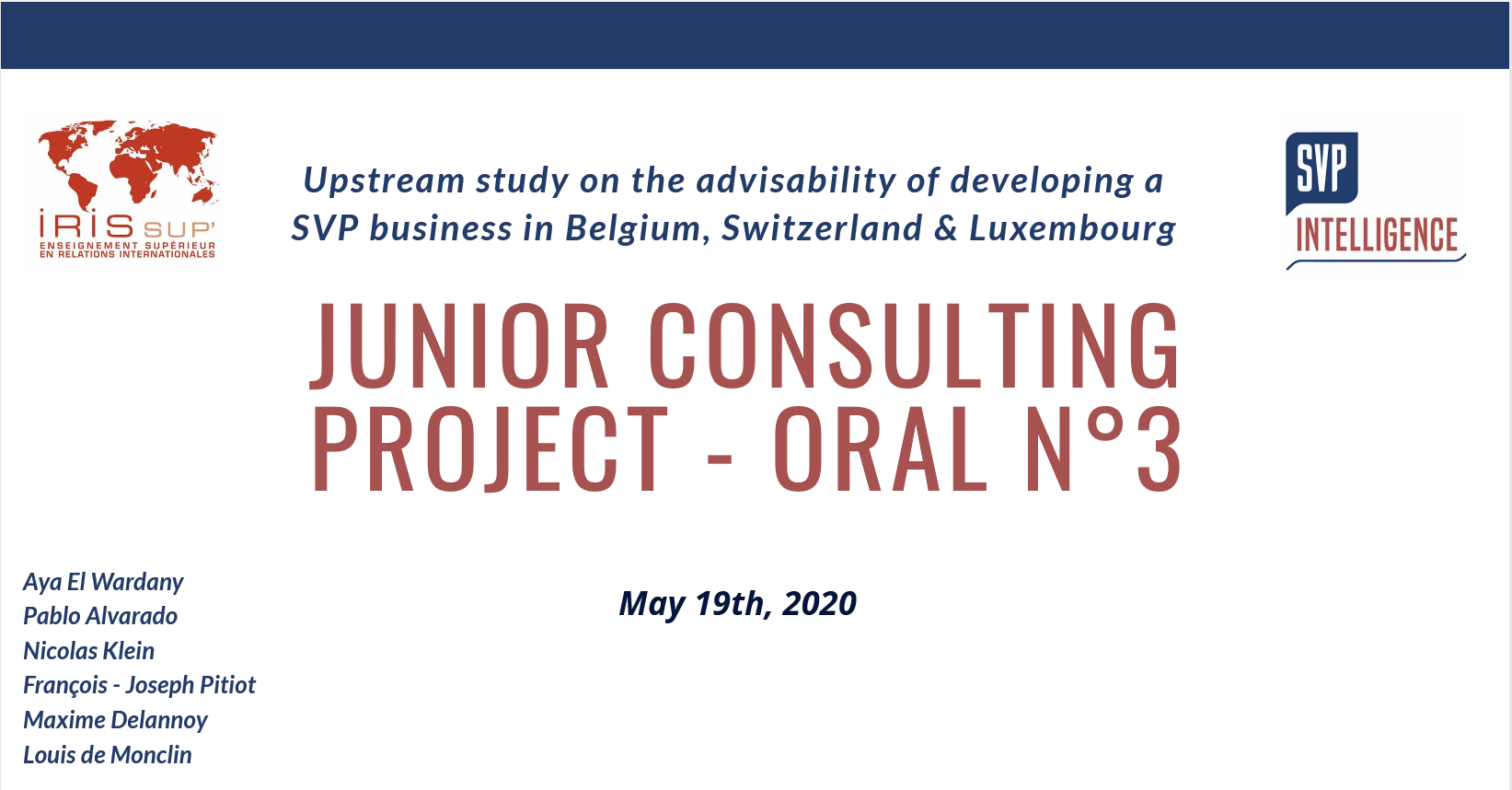 IRIS SUP'
ENSEIGNEMENT SUPÉRIEUR EN RELATIONS INTERNATIONALES

Upstream study on the advisability of developing a SVP business in Belgium, Switzerland & Luxembourg

SVP
INTELLIGENCE

JUNIOR CONSULTING PROJECT - ORAL N°3

Aya El Wardany
Pablo Alvarado
Nicolas Klein
François - Joseph Pitiot
Maxime Delannoy
Louis de Monclin

May 19th, 2020